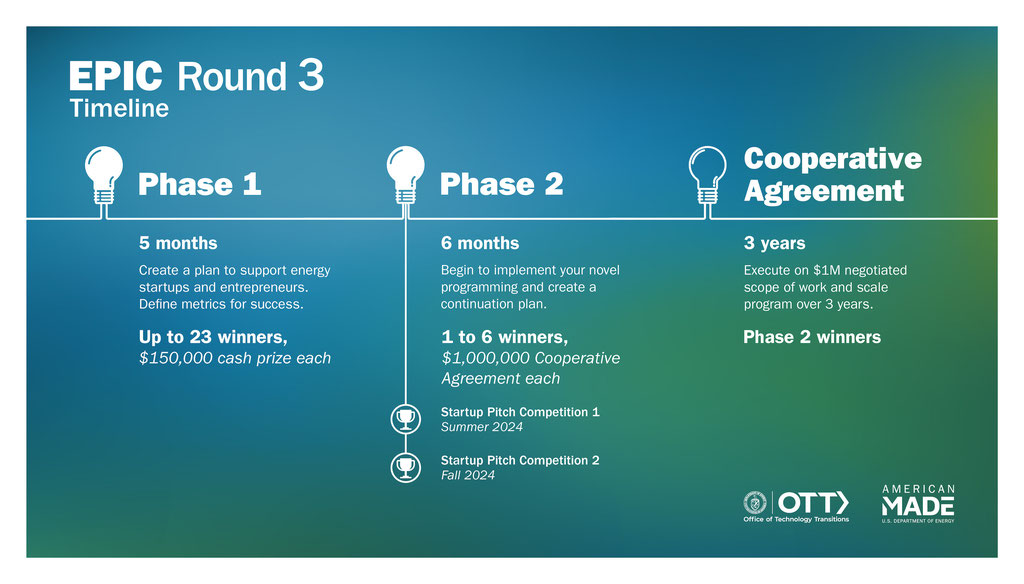 EPIC Round 3
Timeline

Phase 1

5 months

Create a plan to support energy startups and entrepreneurs. Define metrics for success.

Up to 23 winners,
$150,000 cash prize each

Phase 2

6 months

Begin to implement your novel programming and create a continuation plan.

1 to 6 winners,
$1,000,000 Cooperative Agreement each

Startup Pitch Competition 1
Summer 2024

Startup Pitch Competition 2
Fall 2024

Cooperative Agreement

3 years

Execute on $1M negotiated scope of work and scale program over 3 years.

Phase 2 winners

OTT
Office of Technology Transitions

AMERICAN MADE
U.S. DEPARTMENT OF ENERGY